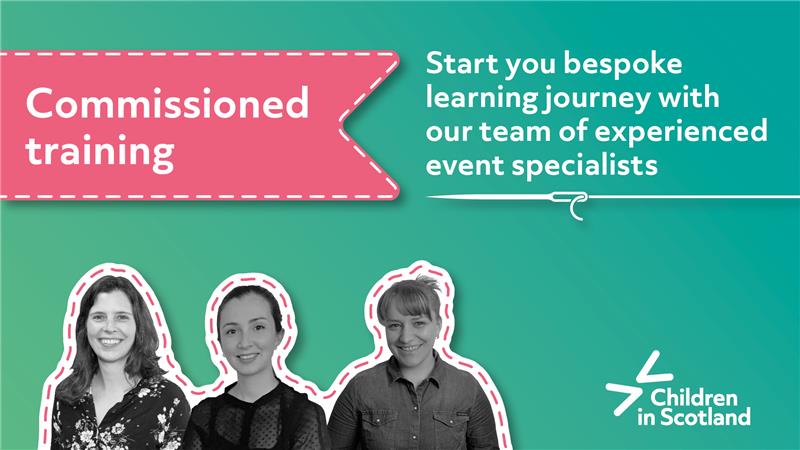 Commissioned training

Start you bespoke learning journey with our team of experienced event specialists

Children in Scotland